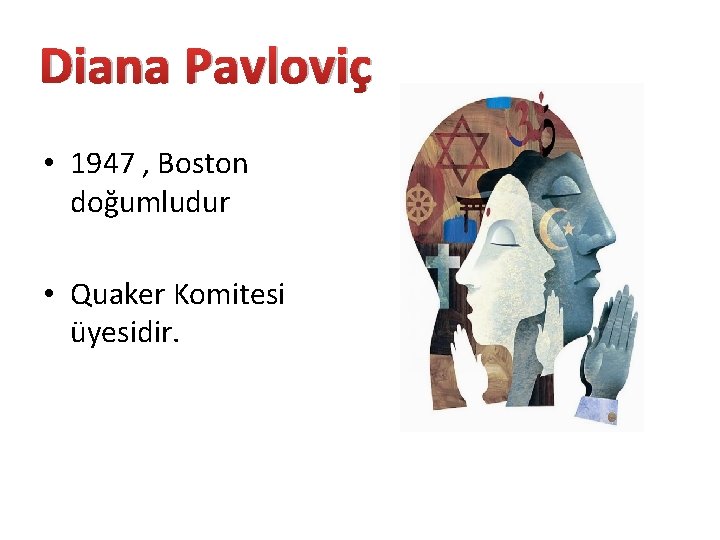 Diana Pavloviç

• 1947 , Boston doğumludur

• Quaker Komitesi üyesidir.